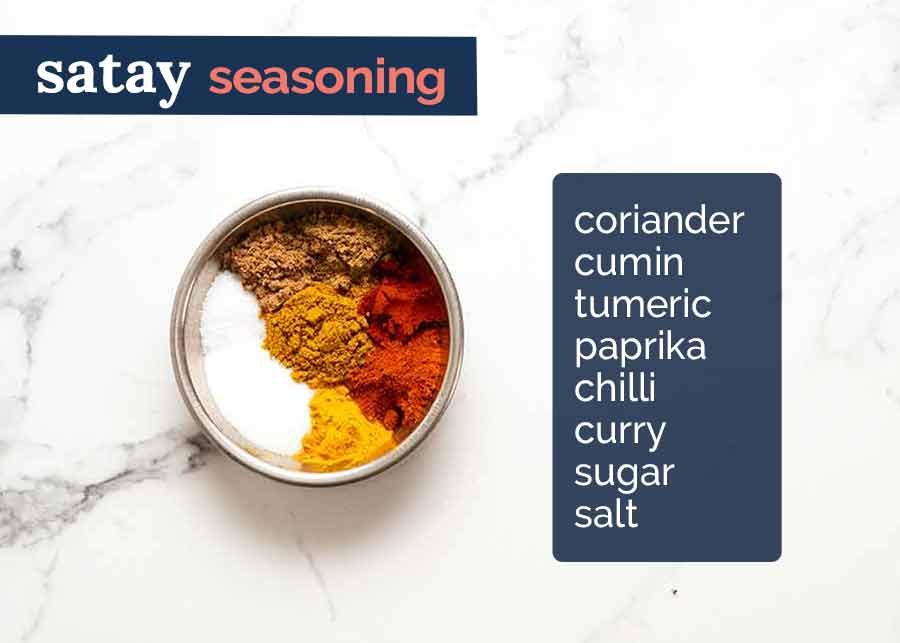 satay seasoning

coriander
cumin
tumeric
paprika
chilli
curry
sugar
salt